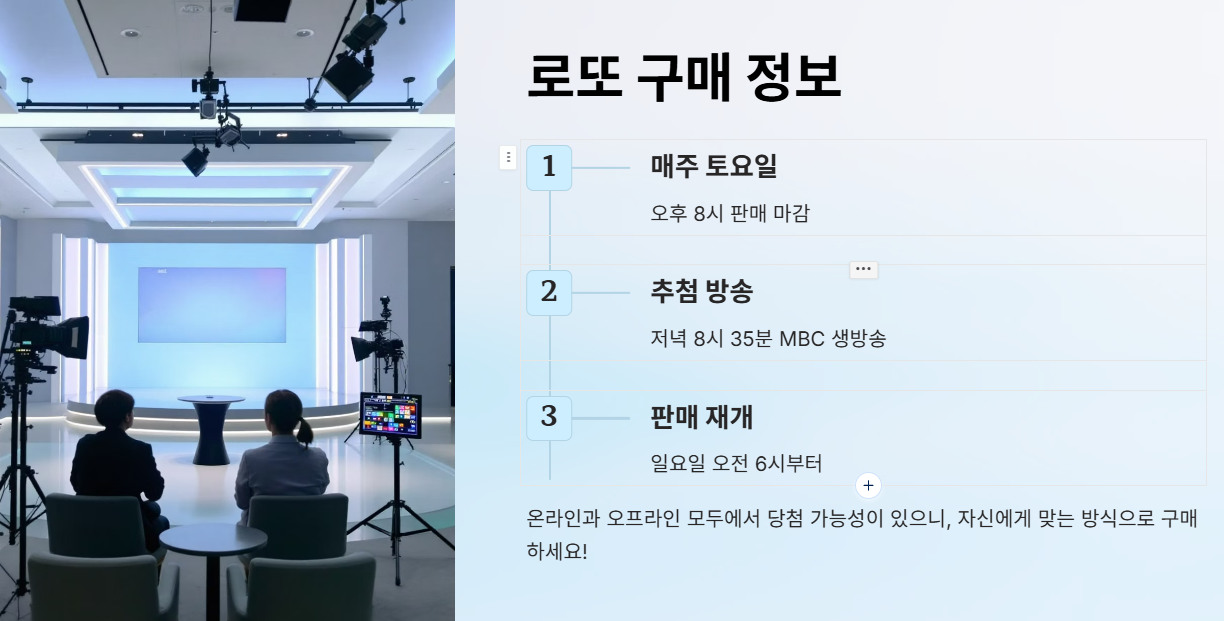 로또 구매 정보

1

매주 토요일

오후 8시 판매 마감

2

추첨 방송

저녁 8시 35분 MBC 생방송

3

판매 재개

일요일 오전 6시부터

온라인과 오프라인 모두에서 당첨 가능성이 있으니, 자신에게 맞는 방식으로 구매하세요!